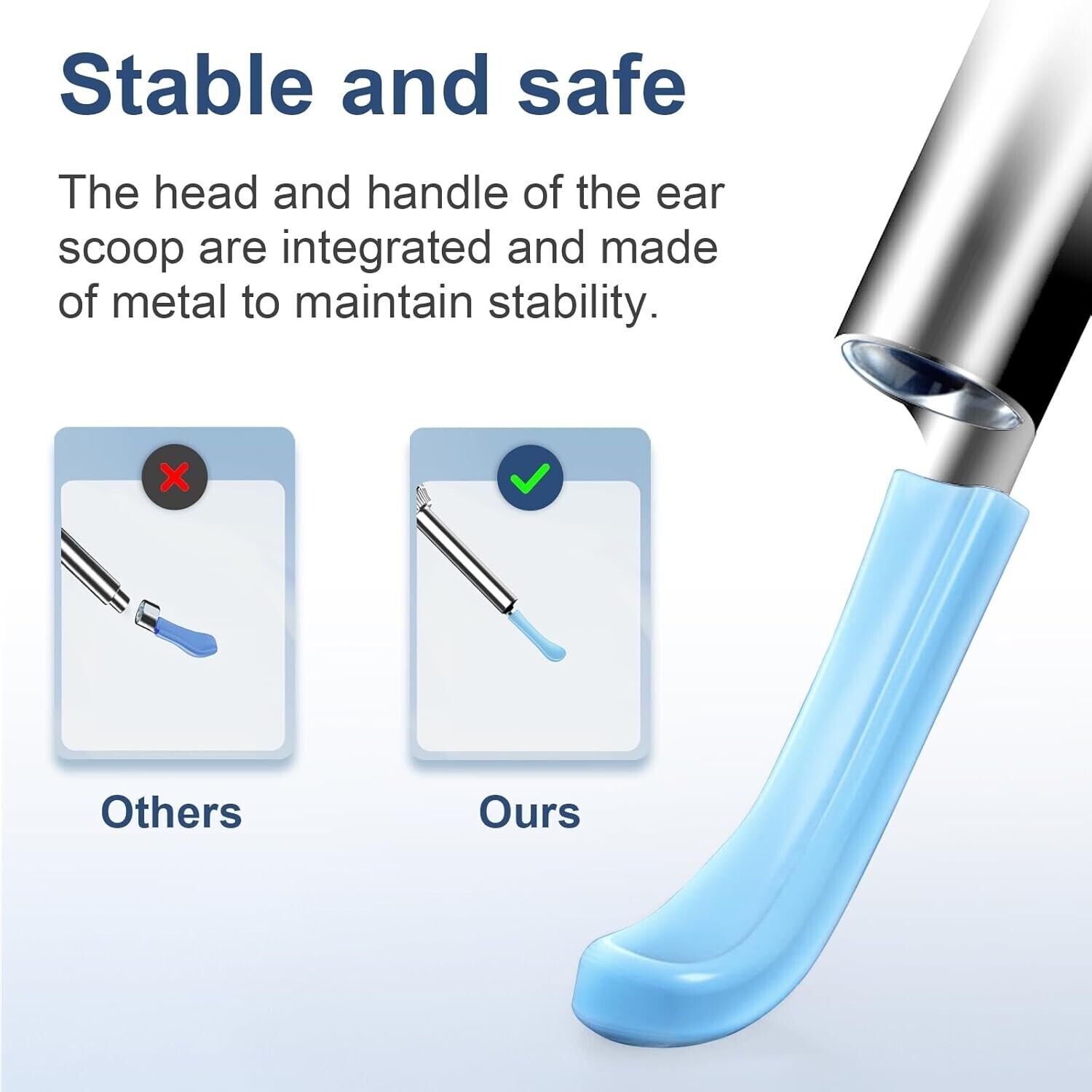 Stable and safe

The head and handle of the ear scoop are integrated and made of metal to maintain stability.

Others

Ours